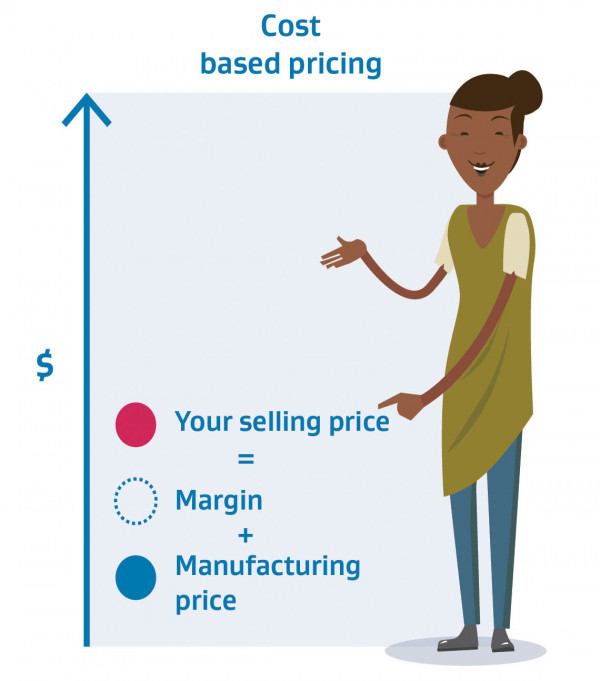 Cost
based pricing

$

Your selling price
=
Margin
+
Manufacturing price